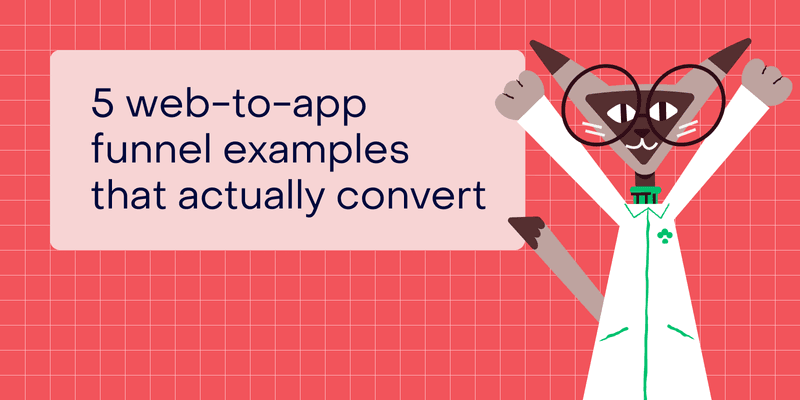 5 web-to-app funnel examples that actually convert